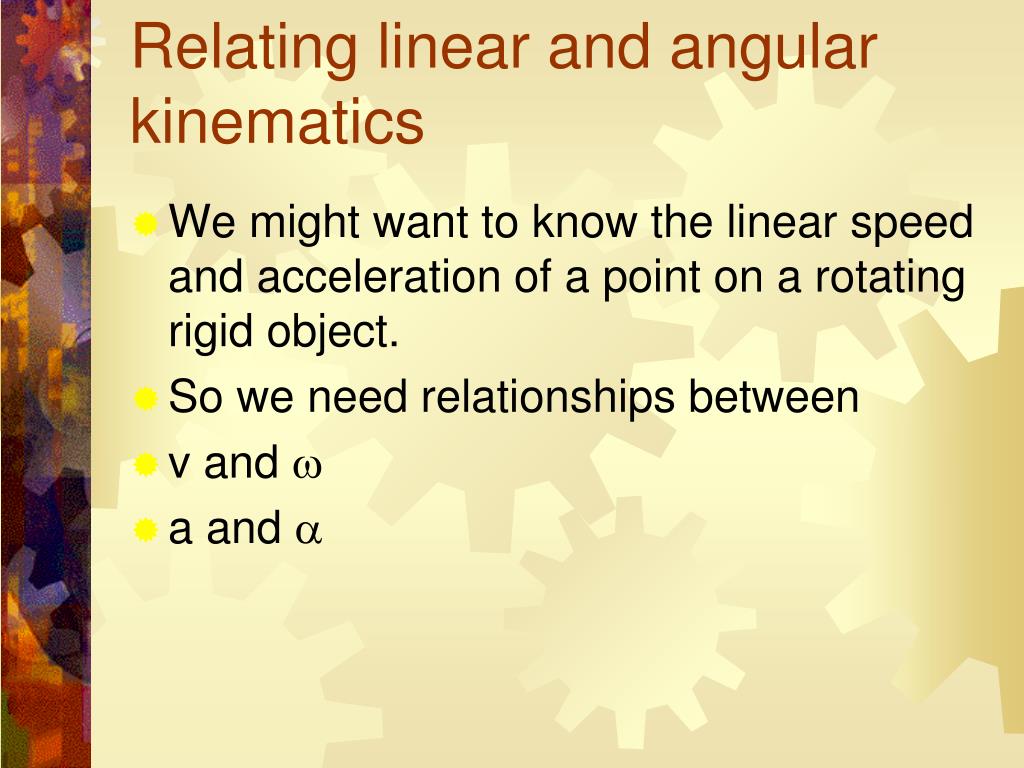 Relating linear and angular kinematics

We might want to know the linear speed and acceleration of a point on a rotating rigid object.

So we need relationships between

v and $\omega$

a and $\alpha$